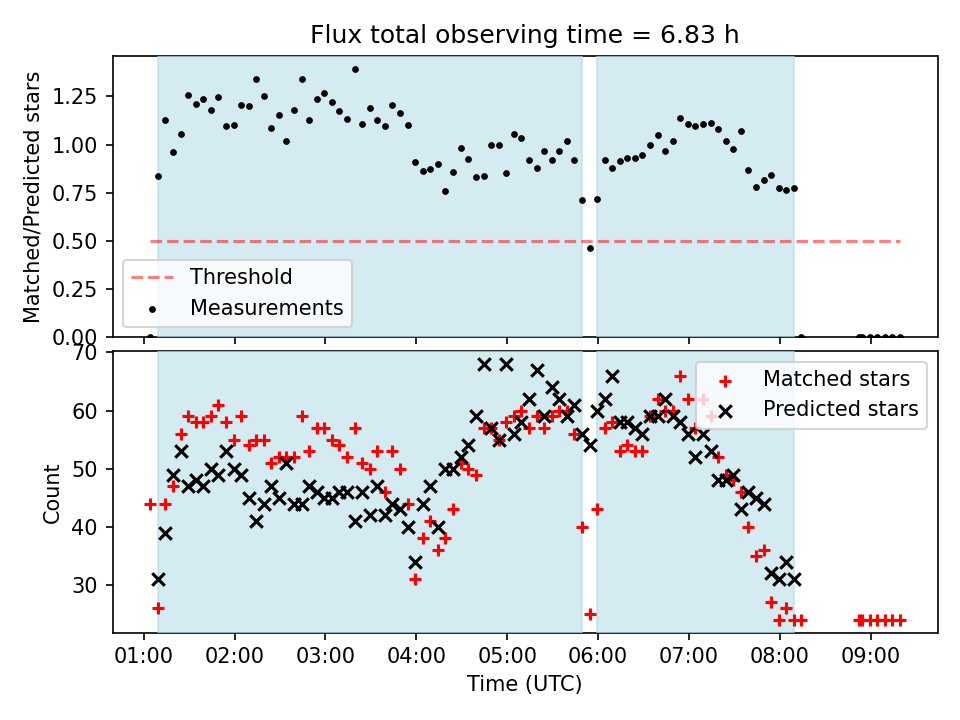 Flux total observing time = 6.83 h

Matched/Predicted stars

1.25
1.00
0.75
0.50
0.25
0.00

Threshold
Measurements

Count

70
60
50
40
30

Matched stars
Predicted stars

01:00 02:00 03:00 04:00 05:00 06:00 07:00 08:00 09:00

Time (UTC)